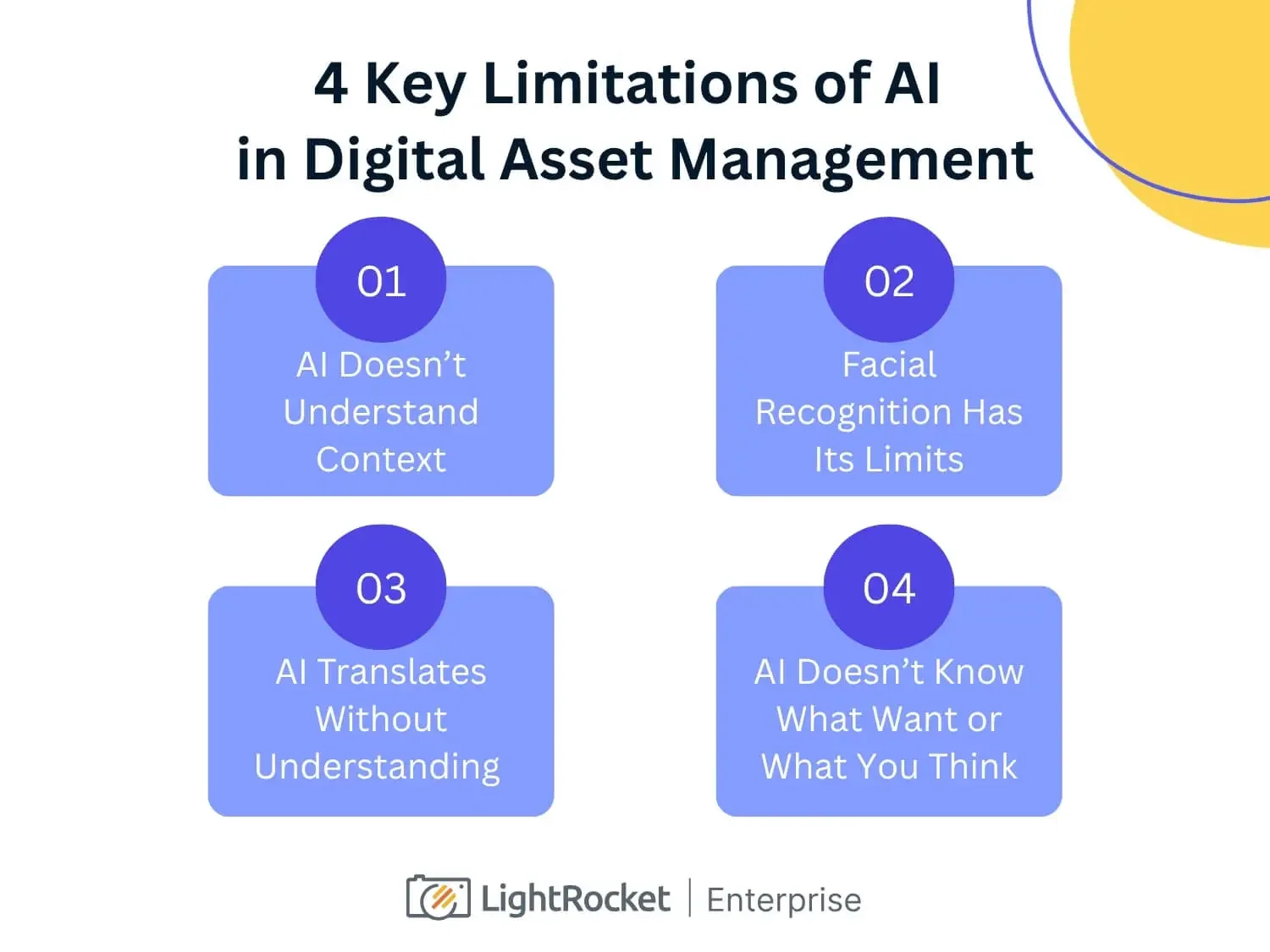 4 Key Limitations of AI in Digital Asset Management

01
AI Doesn’t Understand Context

02
Facial Recognition Has Its Limits

03
AI Translates Without Understanding

04
AI Doesn’t Know What Want or What You Think

LightRocket | Enterprise